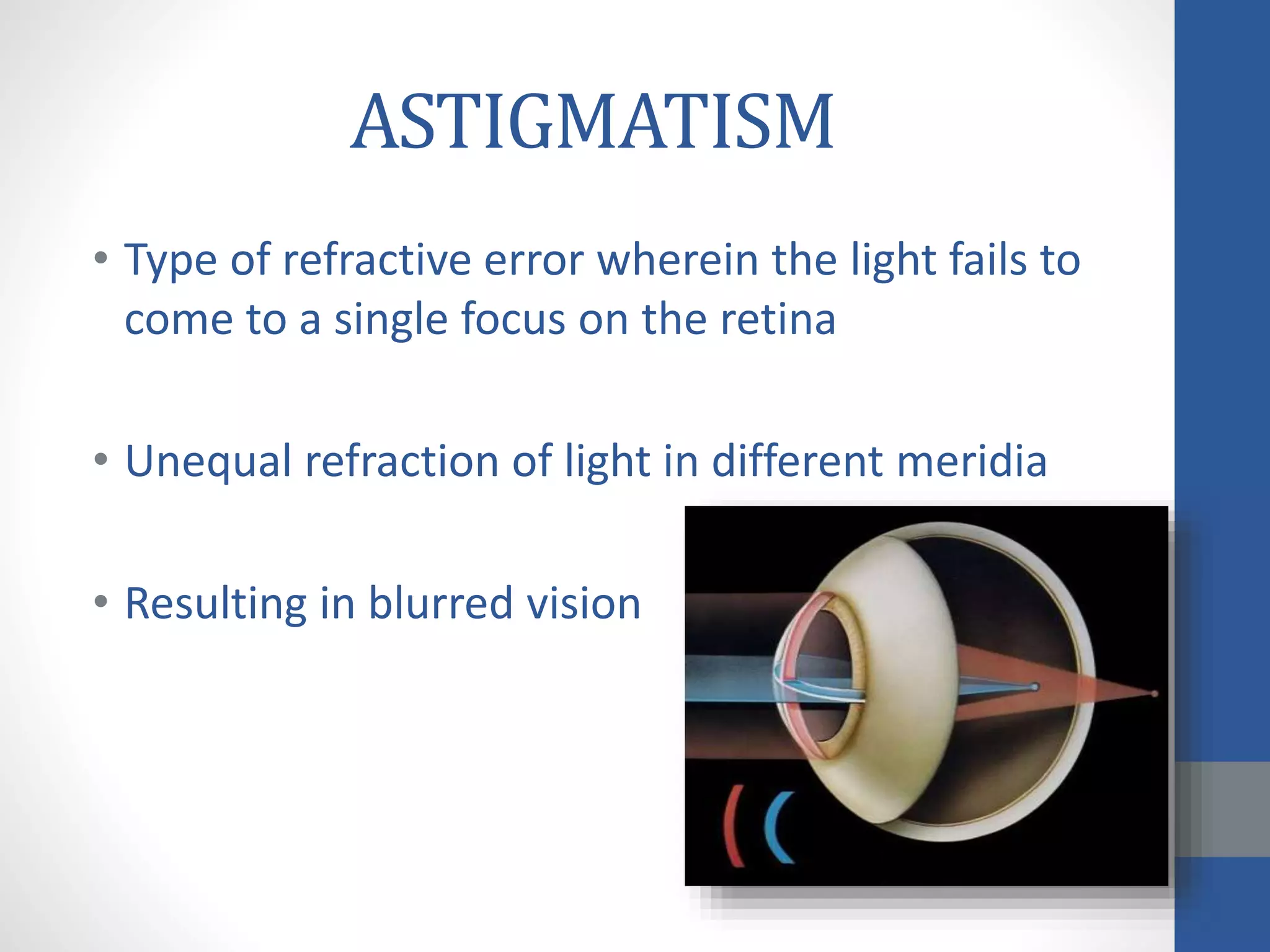 ASTIGMATISM

• Type of refractive error wherein the light fails to come to a single focus on the retina

• Unequal refraction of light in different meridia

• Resulting in blurred vision